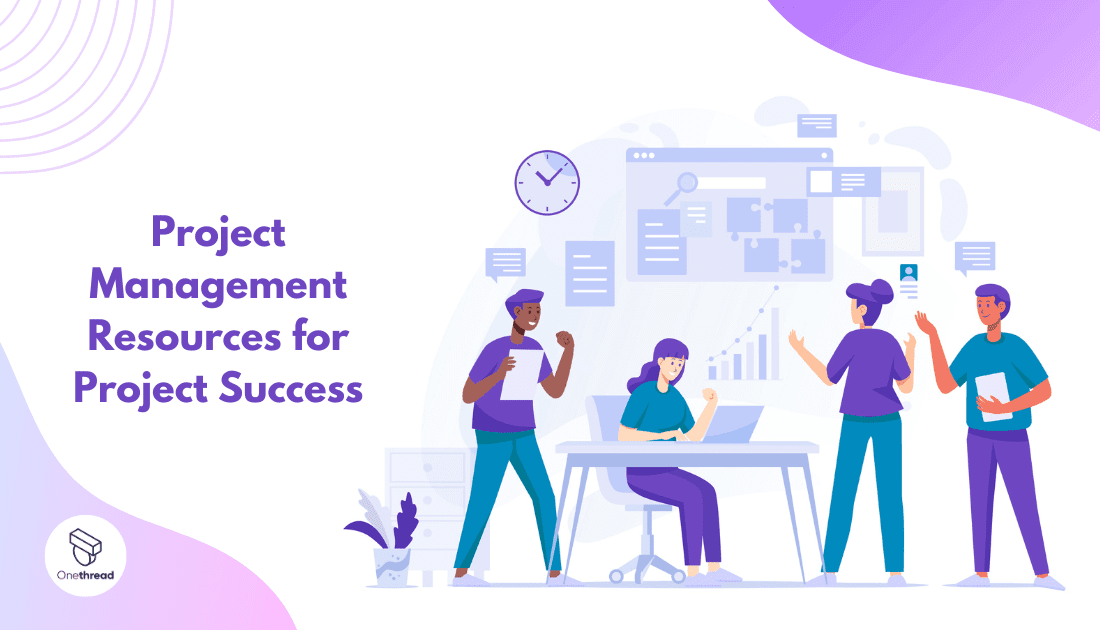 Project Management Resources for Project Success

Onethread